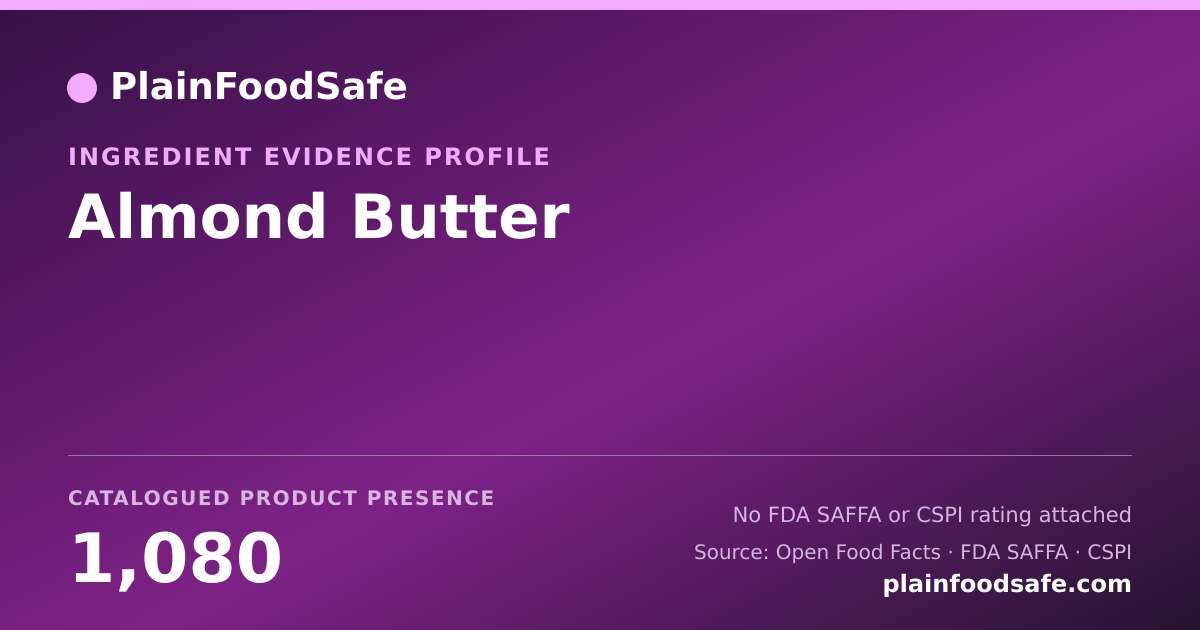 PlainFoodSafe

INGREDIENT EVIDENCE PROFILE

Almond Butter

CATALOGUED PRODUCT PRESENCE

1,080

No FDA SAFFA or CSPI rating attached

Source: Open Food Facts · FDA SAFFA · CSPI

plainfoodsafe.com